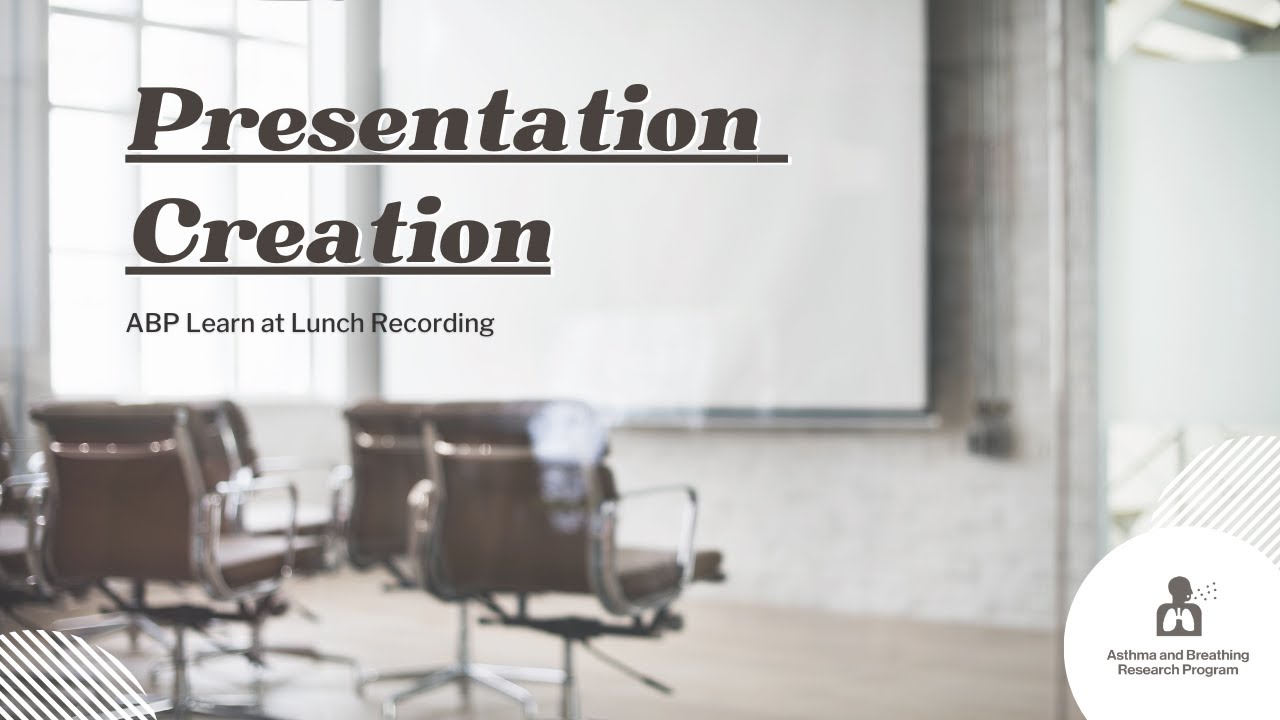 Presentation Creation

ABP Learn at Lunch Recording

Asthma and Breathing Research Program